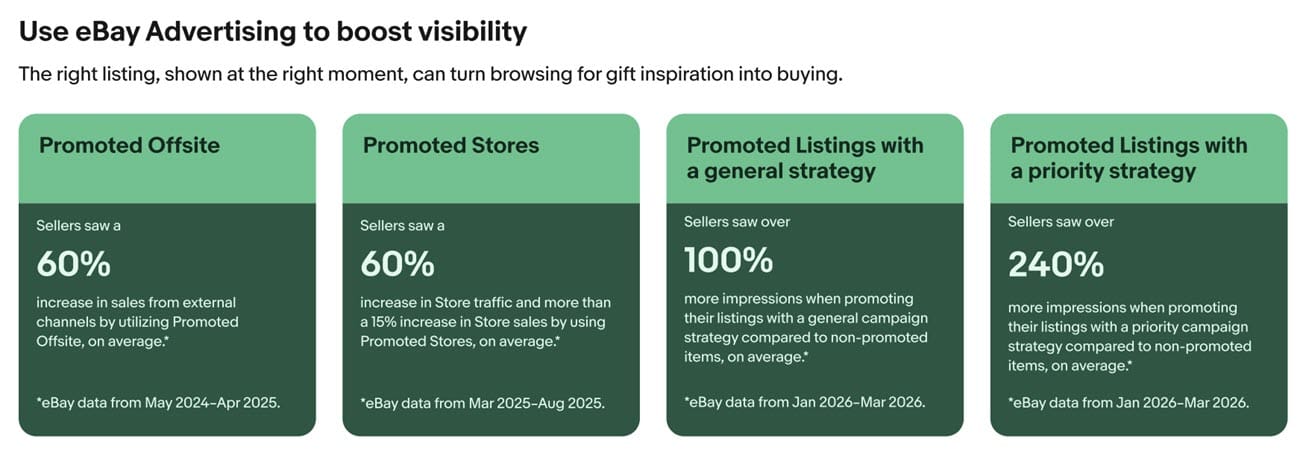 Use eBay Advertising to boost visibility

The right listing, shown at the right moment, can turn browsing for gift inspiration into buying.

Promoted Offsite

Sellers saw a

60%

increase in sales from external channels by utilizing Promoted Offsite, on average.*

*eBay data from May 2024–Apr 2025.

Promoted Stores

Sellers saw a

60%

increase in Store traffic and more than a 15% increase in Store sales by using Promoted Stores, on average.*

*eBay data from Mar 2025–Aug 2025.

Promoted Listings with a general strategy

Sellers saw over

100%

more impressions when promoting their listings with a general campaign strategy compared to non-promoted items, on average.*

*eBay data from Jan 2026–Mar 2026.

Promoted Listings with a priority strategy

Sellers saw over

240%

more impressions when promoting their listings with a priority campaign strategy compared to non-promoted items, on average.*

*eBay data from Jan 2026–Mar 2026.